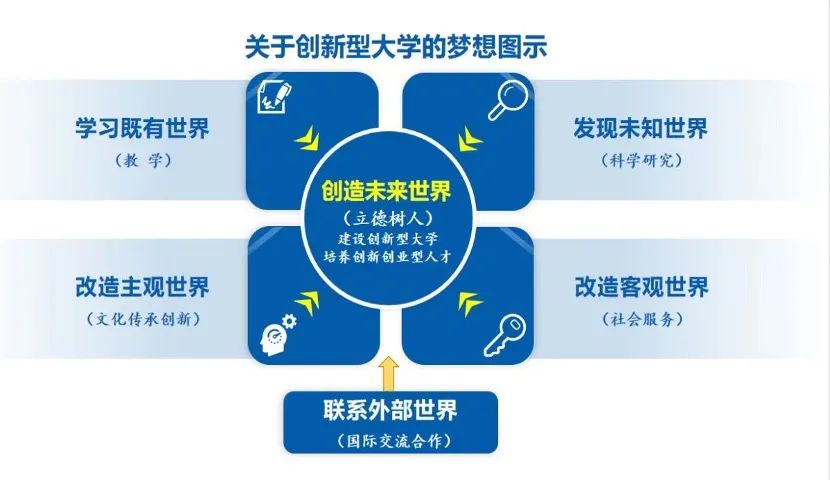 关于创新型大学的梦想图示

学习既有世界
（教 学）

发现未知世界
（科学研究）

创造未来世界
（立德树人）
建设创新型大学
培养创新创业型人才

改造主观世界
（文化传承创新）

改造客观世界
（社会服务）

联系外部世界
（国际交流合作）